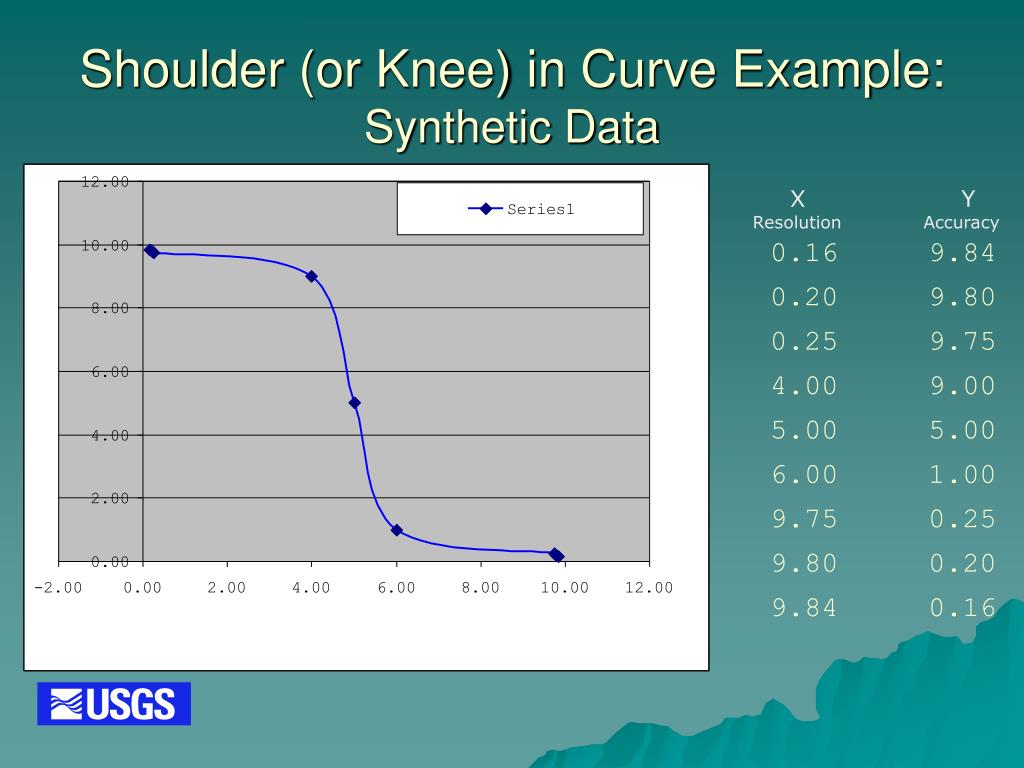 Shoulder (or Knee) in Curve Example:
Synthetic Data

12.00
10.00
8.00
6.00
4.00
2.00
0.00
-2.00 0.00 2.00 4.00 6.00 8.00 10.00 12.00

Series1

| X Resolution | Y Accuracy |
|---|---|
| 0.16 | 9.84 |
| 0.20 | 9.80 |
| 0.25 | 9.75 |
| 4.00 | 9.00 |
| 5.00 | 5.00 |
| 6.00 | 1.00 |
| 9.75 | 0.25 |
| 9.80 | 0.20 |
| 9.84 | 0.16 |

USGS